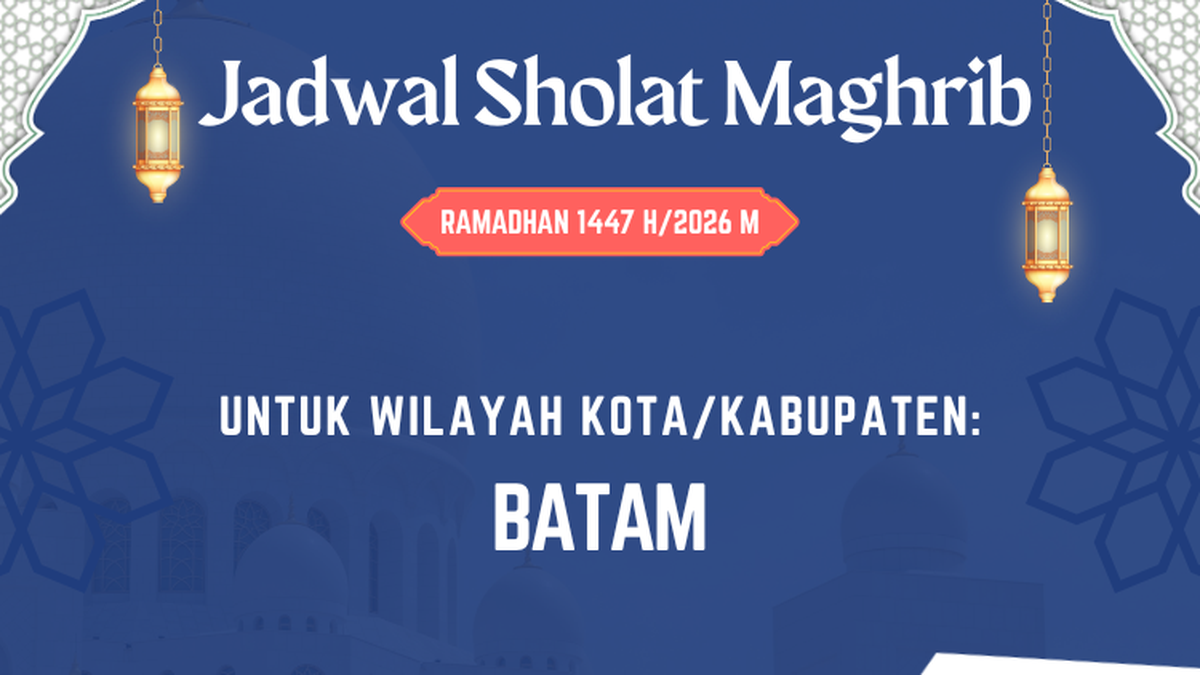 Jadwal Sholat Maghrib

RAMADHAN 1447 H/2026 M

UNTUK WILAYAH KOTA/KABUPATEN:

BATAM